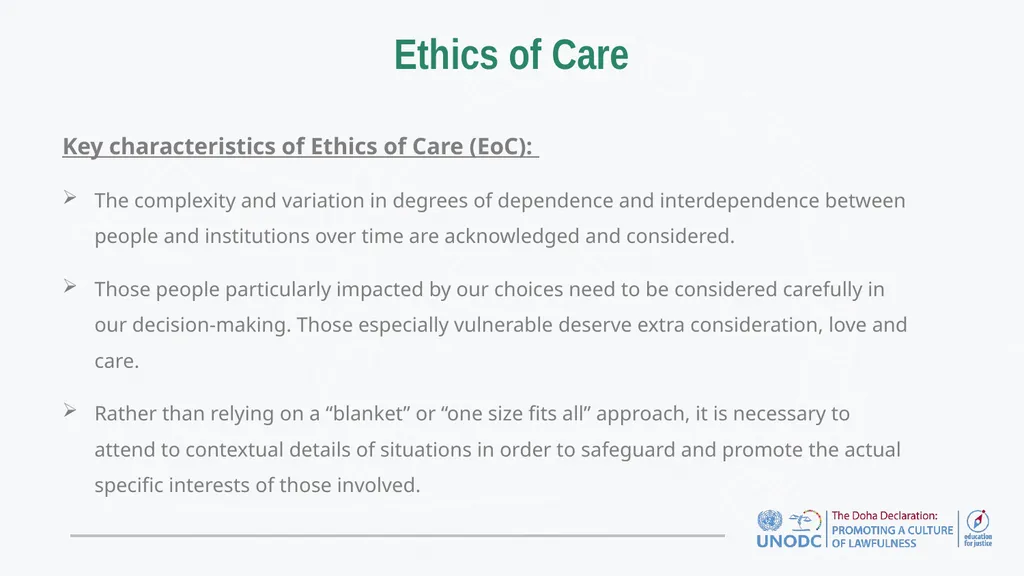 Ethics of Care

Key characteristics of Ethics of Care (EoC):

➢ The complexity and variation in degrees of dependence and interdependence between people and institutions over time are acknowledged and considered.

➢ Those people particularly impacted by our choices need to be considered carefully in our decision-making. Those especially vulnerable deserve extra consideration, love and care.

➢ Rather than relying on a “blanket” or “one size fits all” approach, it is necessary to attend to contextual details of situations in order to safeguard and promote the actual specific interests of those involved.

UNODC The Doha Declaration: PROMOTING A CULTURE OF LAWFULNESS education for justice